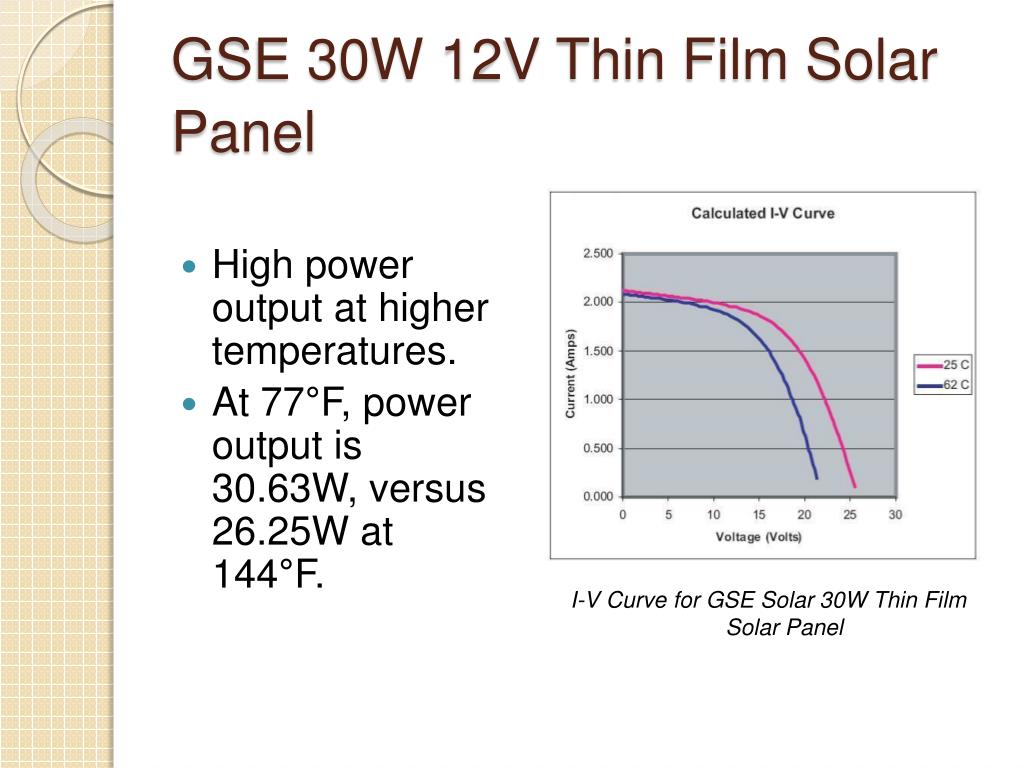 GSE 30W 12V Thin Film Solar Panel

- High power output at higher temperatures.
- At 77°F, power output is 30.63W, versus 26.25W at 144°F.

Calculated I-V Curve

Current (Amps)

2.500
2.000
1.500
1.000
0.500
0.000

0 5 10 15 20 25 30

Voltage (Volts)

25 C
62 C

I-V Curve for GSE Solar 30W Thin Film Solar Panel